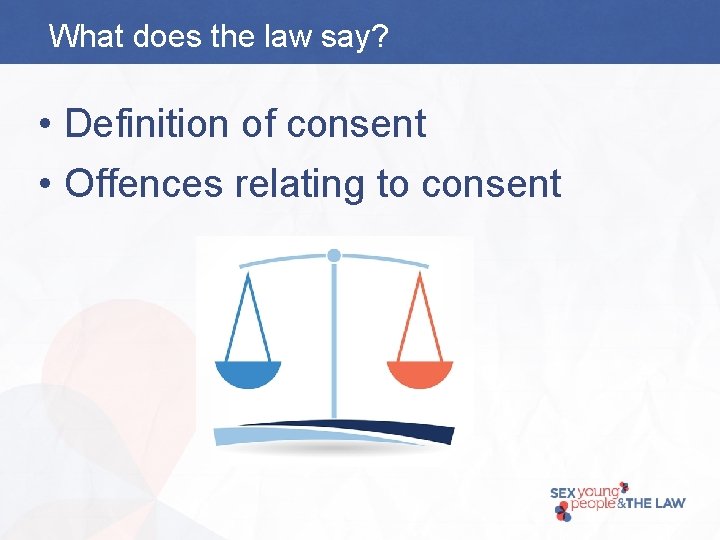 What does the law say?

• Definition of consent
• Offences relating to consent

SEX young people & THE LAW